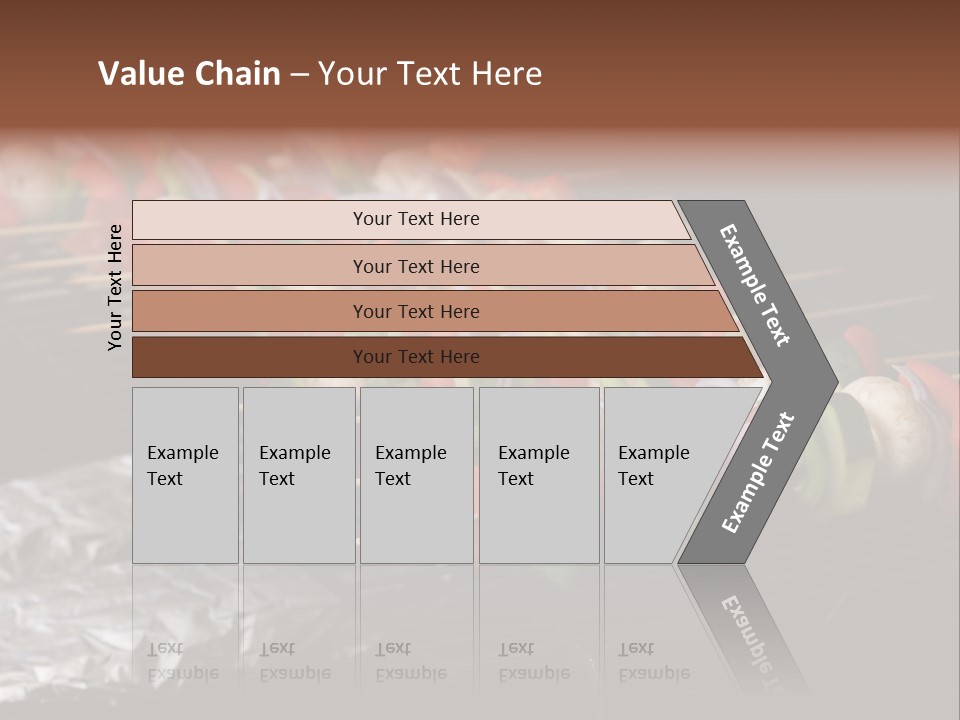 Value Chain – Your Text Here

Your Text Here

Your Text Here

Your Text Here

Your Text Here

Your Text Here

Example Text

Example Text

Example Text

Example Text

Example Text

Example Text

Example Text